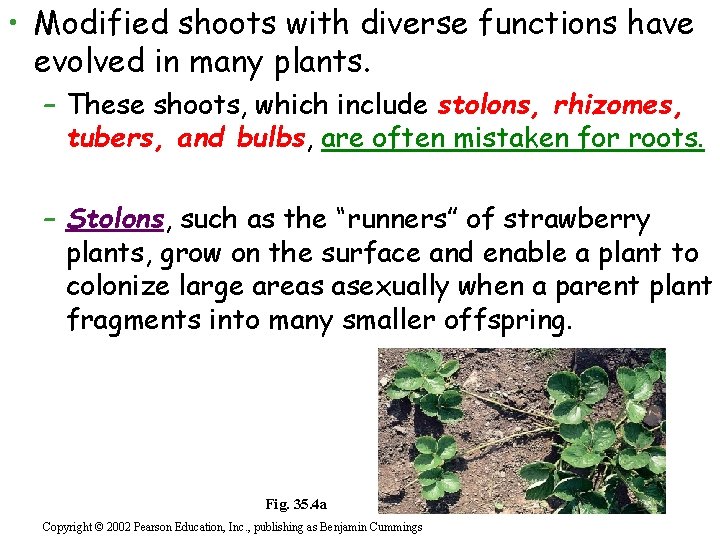 • Modified shoots with diverse functions have evolved in many plants.

– These shoots, which include stolons, rhizomes, tubers, and bulbs, are often mistaken for roots.

– Stolons, such as the "runners" of strawberry plants, grow on the surface and enable a plant to colonize large areas asexually when a parent plant fragments into many smaller offspring.

Fig. 35.4a

Copyright © 2002 Pearson Education, Inc., publishing as Benjamin Cummings